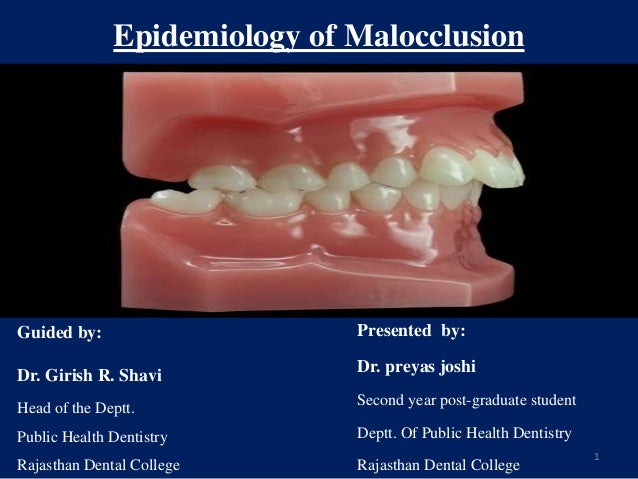 Epidemiology of Malocclusion

Guided by:

Dr. Girish R. Shavi

Head of the Deptt.

Public Health Dentistry

Rajasthan Dental College

Presented by:

Dr. preyas joshi

Second year post-graduate student

Deptt. Of Public Health Dentistry

Rajasthan Dental College

1